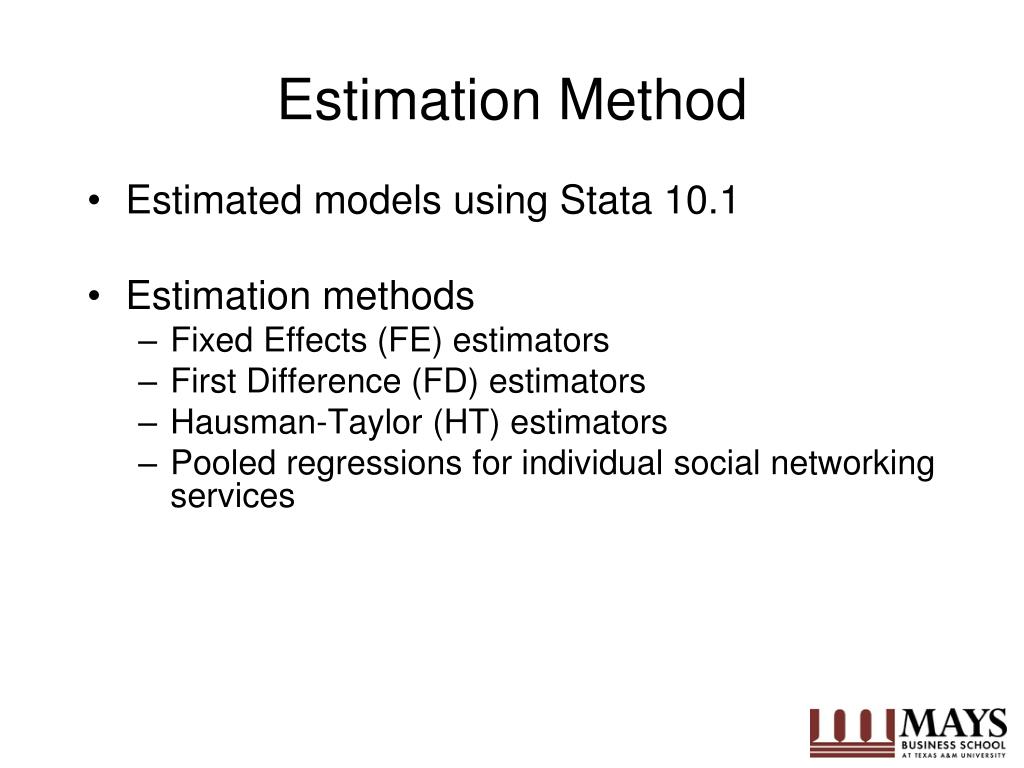 Estimation Method

• Estimated models using Stata 10.1

• Estimation methods
– Fixed Effects (FE) estimators
– First Difference (FD) estimators
– Hausman-Taylor (HT) estimators
– Pooled regressions for individual social networking services

MAYS
BUSINESS SCHOOL
AT TEXAS A&M UNIVERSITY